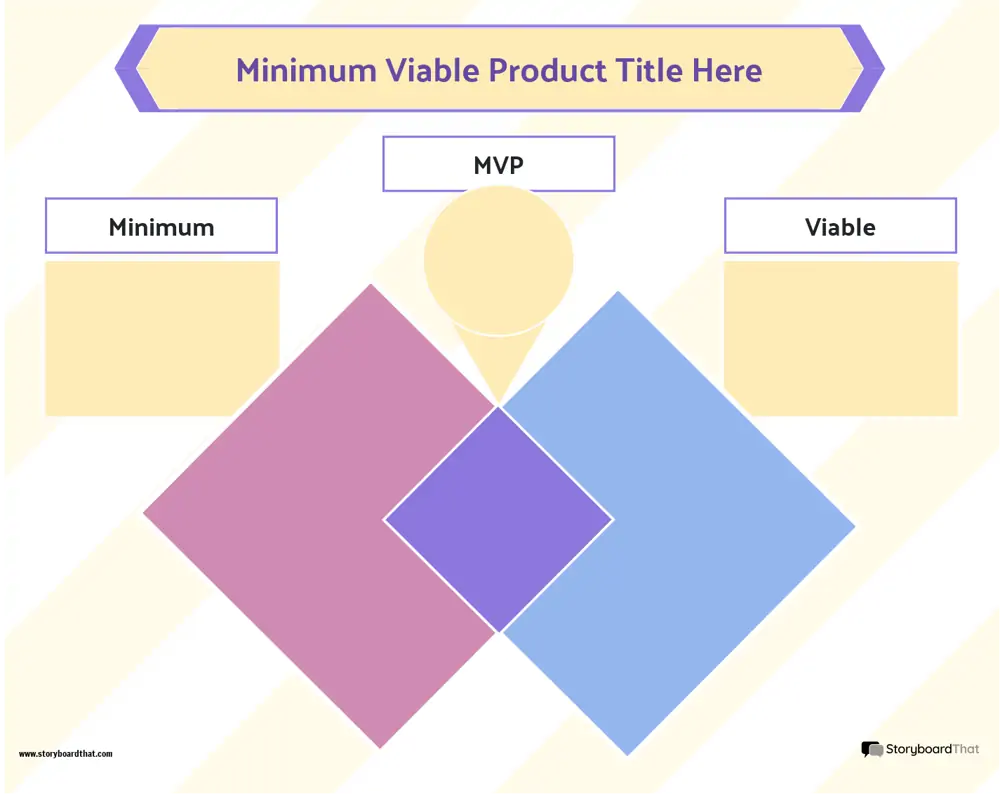 Minimum Viable Product Title Here

MVP

Minimum

Viable

www.storyboardthat.com

StoryboardThat